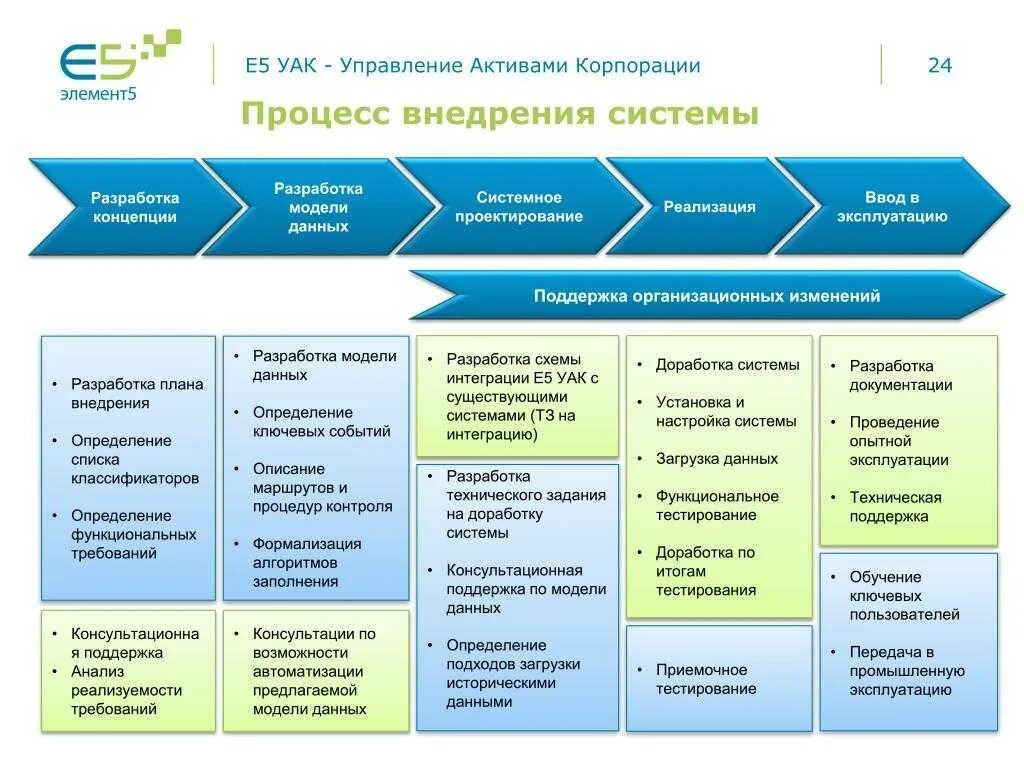 E5
элемент5

E5 УАК - Управление Активами Корпорации

24

Процесс внедрения системы

Разработка концепции

Разработка модели данных

Системное проектирование

Реализация

Ввод в эксплуатацию

Поддержка организационных изменений

• Разработка плана внедрения
• Определение списка классификаторов
• Определение функциональных требований

• Консультационная поддержка
• Анализ реализуемости требований

• Разработка модели данных
• Определение ключевых событий
• Описание маршрутов и процедур контроля
• Формализация алгоритмов заполнения

• Консультации по возможности автоматизации предлагаемой модели данных

• Разработка схемы интеграции E5 УАК с существующими системами (ТЗ на интеграцию)

• Разработка технического задания на доработку системы
• Консультационная поддержка по модели данных
• Определение подходов загрузки историческими данными

• Доработка системы
• Установка и настройка системы
• Загрузка данных
• Функциональное тестирование
• Доработка по итогам тестирования

• Приемочное тестирование

• Разработка документации
• Проведение опытной эксплуатации
• Техническая поддержка

• Обучение ключевых пользователей
• Передача в промышленную эксплуатацию